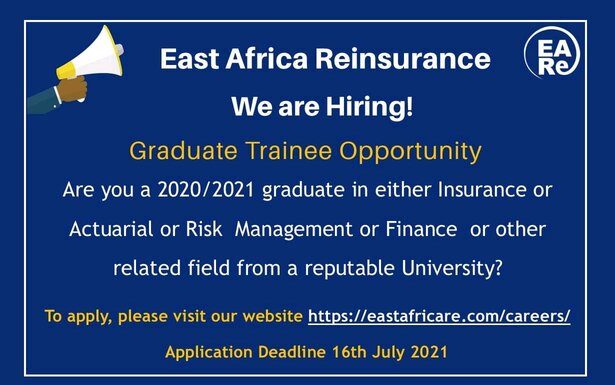 East Africa Reinsurance

EA Re

We are Hiring!

Graduate Trainee Opportunity

Are you a 2020/2021 graduate in either Insurance or Actuarial or Risk Management or Finance or other related field from a reputable University?

To apply, please visit our website https://eastafricare.com/careers/

Application Deadline 16th July 2021